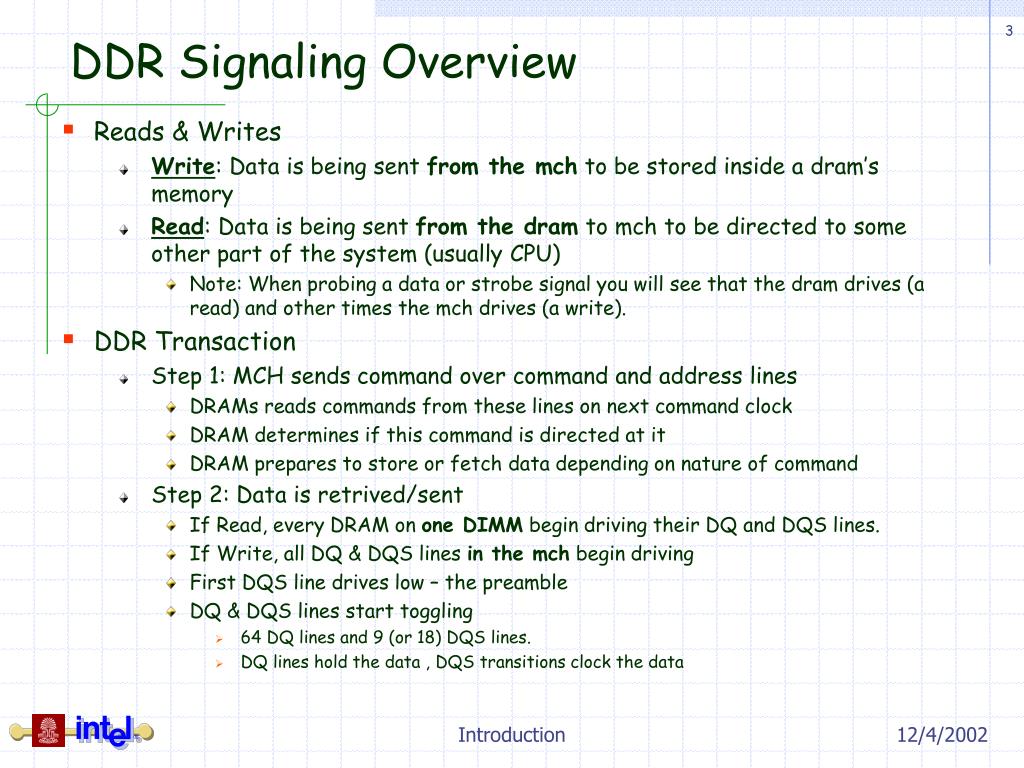 3

DDR Signaling Overview

Reads & Writes

Write: Data is being sent from the mch to be stored inside a dram's memory

Read: Data is being sent from the dram to mch to be directed to some other part of the system (usually CPU)

Note: When probing a data or strobe signal you will see that the dram drives (a read) and other times the mch drives (a write).

DDR Transaction

Step 1: MCH sends command over command and address lines

DRAMs reads commands from these lines on next command clock

DRAM determines if this command is directed at it

DRAM prepares to store or fetch data depending on nature of command

Step 2: Data is retrived/sent

If Read, every DRAM on one DIMM begin driving their DQ and DQS lines.

If Write, all DQ & DQS lines in the mch begin driving

First DQS line drives low – the preamble

DQ & DQS lines start toggling

64 DQ lines and 9 (or 18) DQS lines.

DQ lines hold the data , DQS transitions clock the data

intel

Introduction

12/4/2002